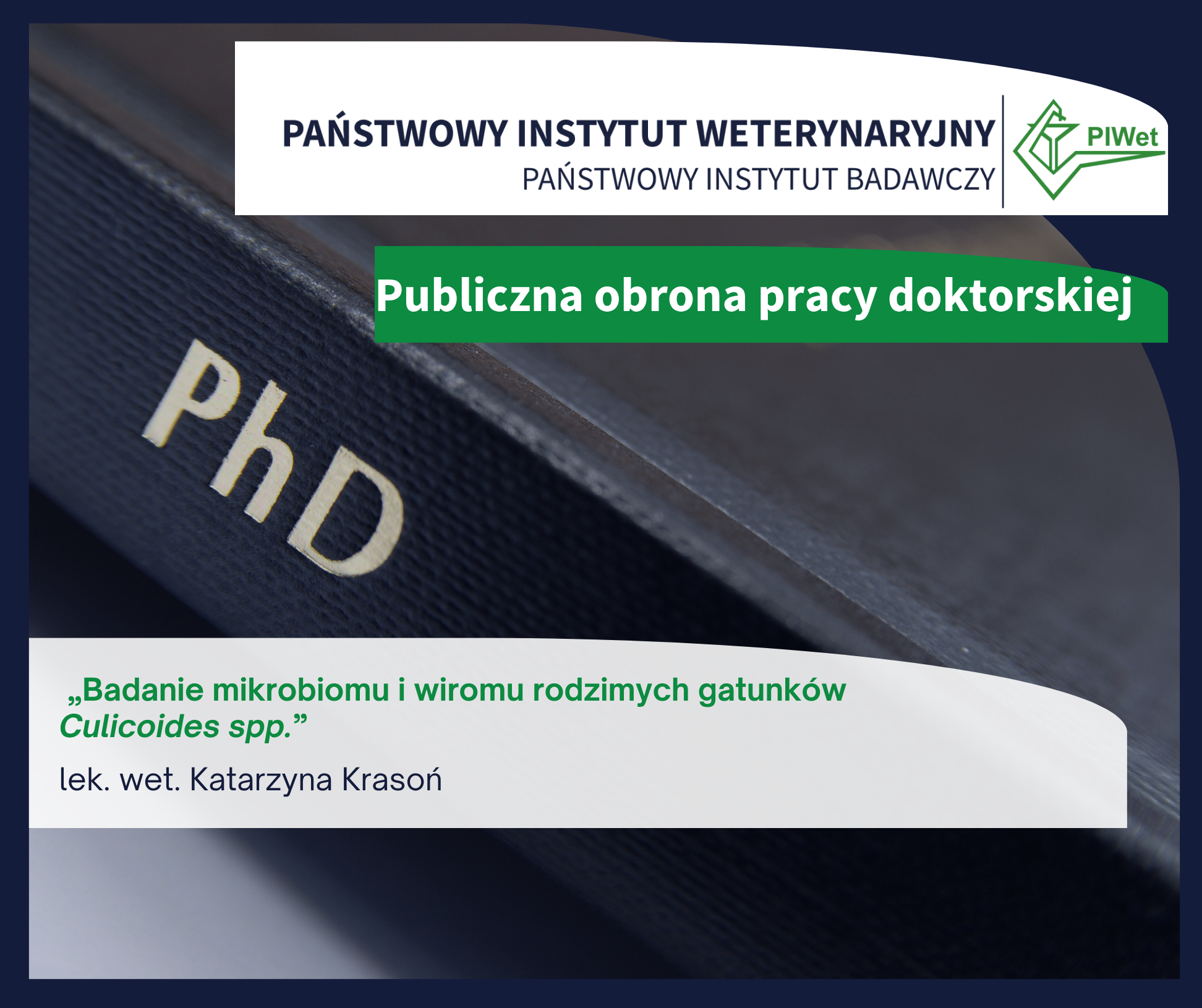 PAŃSTWOWY INSTYTUT WETERYNARYJNY
PAŃSTWOWY INSTYTUT BADAWCZY

PIWet

Publiczna obrona pracy doktorskiej

PhD

„Badanie mikrobiomu i wiromu rodzimych gatunków Culicoides spp.”

lek. wet. Katarzyna Krasoń